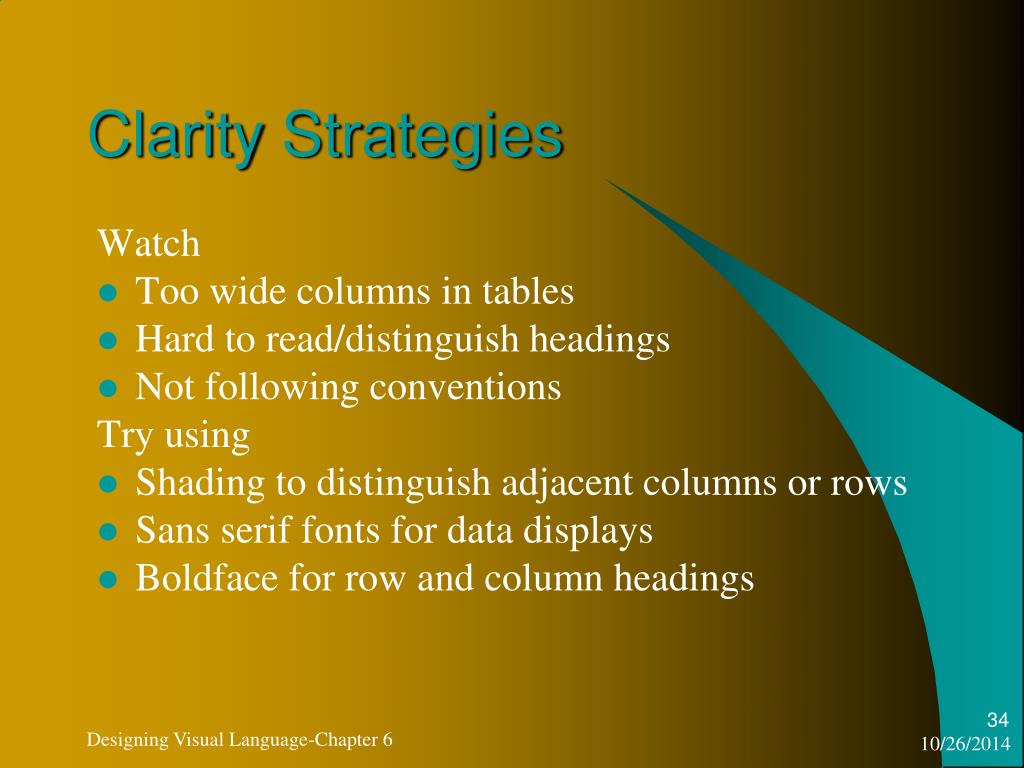 Clarity Strategies

Watch

- Too wide columns in tables
- Hard to read/distinguish headings
- Not following conventions

Try using

- Shading to distinguish adjacent columns or rows
- Sans serif fonts for data displays
- Boldface for row and column headings

Designing Visual Language-Chapter 6

34

10/26/2014